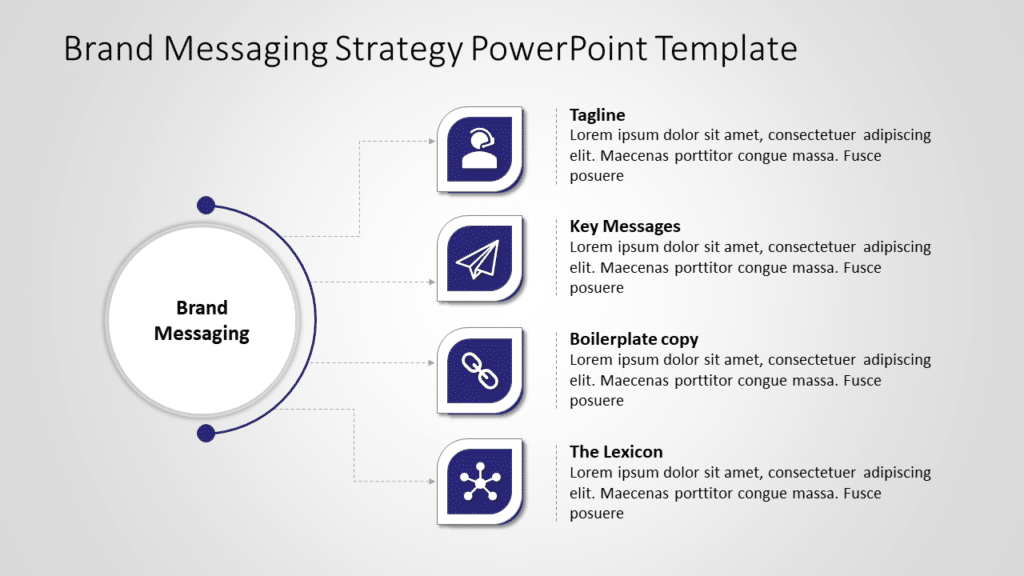 Brand Messaging Strategy PowerPoint Template

Brand Messaging

Tagline
Lorem ipsum dolor sit amet, consectetuer adipiscing elit. Maecenas porttitor congue massa. Fusce posuere

Key Messages
Lorem ipsum dolor sit amet, consectetuer adipiscing elit. Maecenas porttitor congue massa. Fusce posuere

Boilerplate copy
Lorem ipsum dolor sit amet, consectetuer adipiscing elit. Maecenas porttitor congue massa. Fusce posuere

The Lexicon
Lorem ipsum dolor sit amet, consectetuer adipiscing elit. Maecenas porttitor congue massa. Fusce posuere